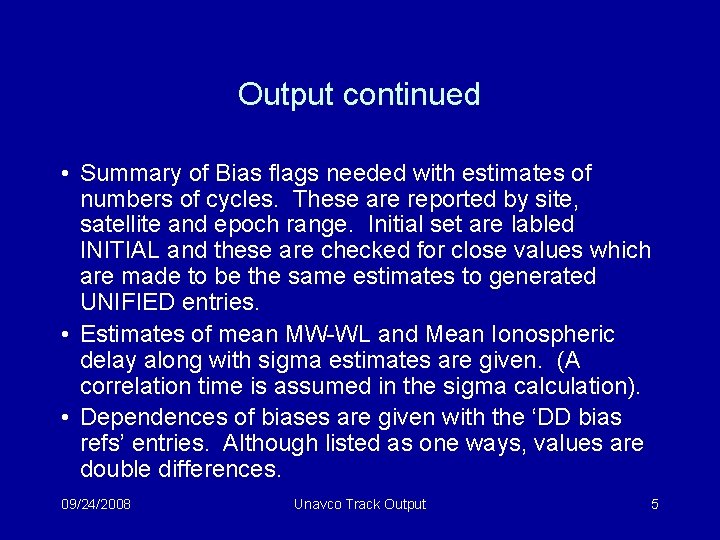 Output continued

• Summary of Bias flags needed with estimates of numbers of cycles. These are reported by site, satellite and epoch range. Initial set are labled INITIAL and these are checked for close values which are made to be the same estimates to generated UNIFIED entries.

• Estimates of mean MW-WL and Mean Ionospheric delay along with sigma estimates are given. (A correlation time is assumed in the sigma calculation).

• Dependences of biases are given with the ‘DD bias refs’ entries. Although listed as one ways, values are double differences.

09/24/2008 Unavco Track Output 5